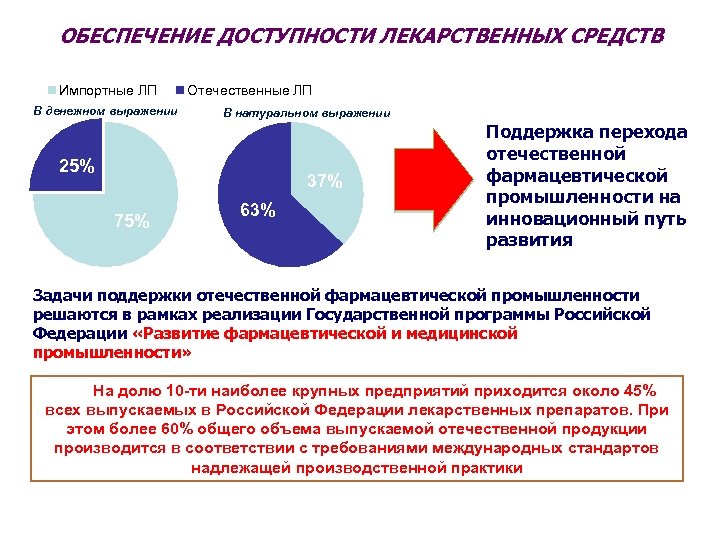 ОБЕСПЕЧЕНИЕ ДОСТУПНОСТИ ЛЕКАРСТВЕННЫХ СРЕДСТВ

Импортные ЛП
Отечественные ЛП

В денежном выражении
25%
75%

В натуральном выражении
37%
63%

Поддержка перехода отечественной фармацевтической промышленности на инновационный путь развития

Задачи поддержки отечественной фармацевтической промышленности решаются в рамках реализации Государственной программы Российской Федерации «Развитие фармацевтической и медицинской промышленности»

На долю 10-ти наиболее крупных предприятий приходится около 45% всех выпускаемых в Российской Федерации лекарственных препаратов. При этом более 60% общего объема выпускаемой отечественной продукции производится в соответствии с требованиями международных стандартов надлежащей производственной практики